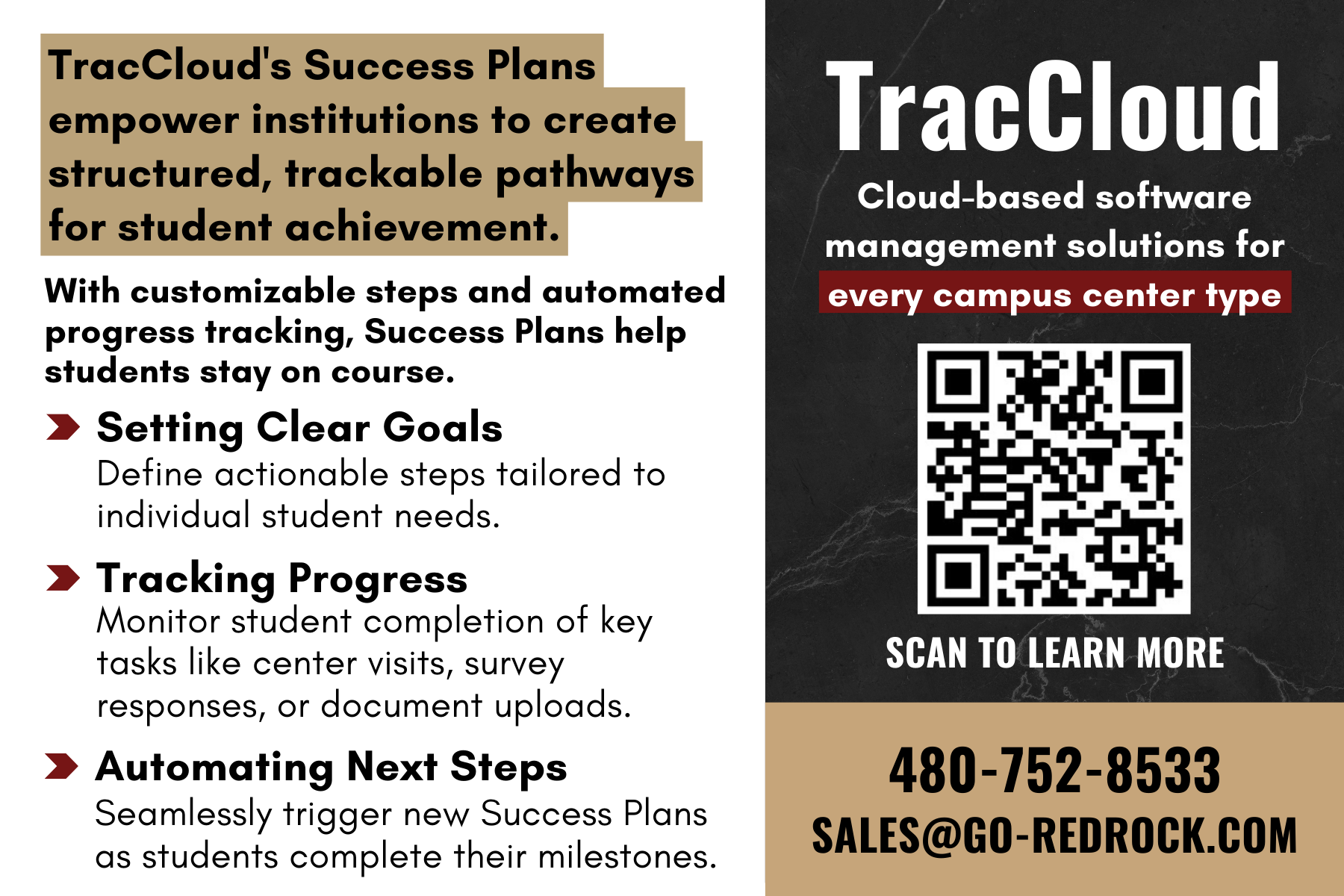 TracCloud's Success Plans empower institutions to create structured, trackable pathways for student achievement.

With customizable steps and automated progress tracking, Success Plans help students stay on course.

Setting Clear Goals
Define actionable steps tailored to individual student needs.

Tracking Progress
Monitor student completion of key tasks like center visits, survey responses, or document uploads.

Automating Next Steps
Seamlessly trigger new Success Plans as students complete their milestones.

TracCloud

Cloud-based software management solutions for every campus center type

SCAN TO LEARN MORE

480-752-8533
SALES@GO-REDROCK.COM